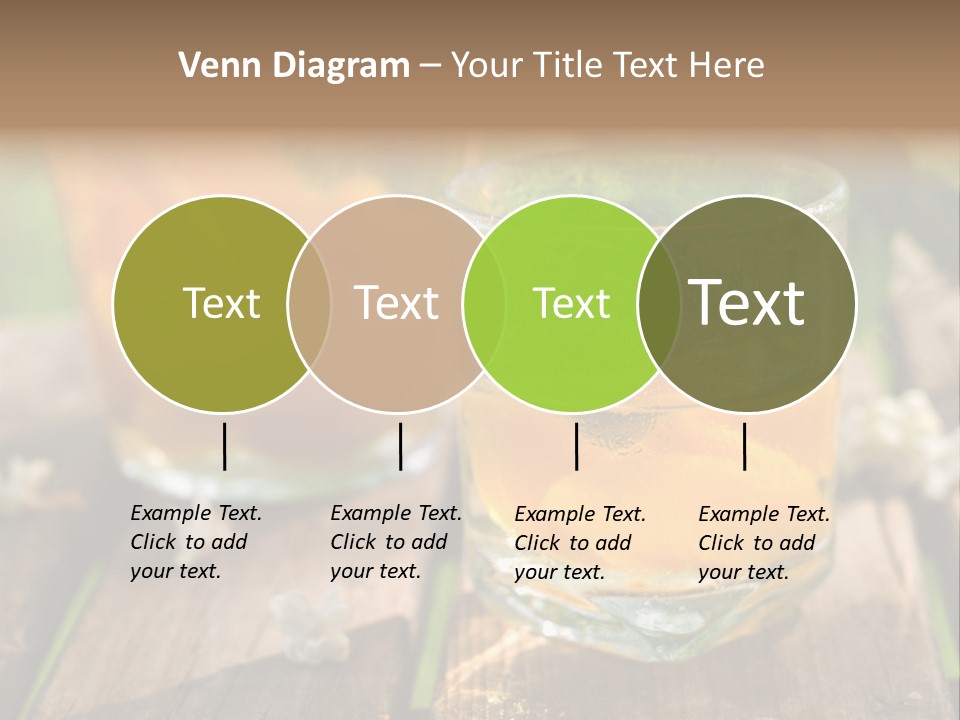 Venn Diagram – Your Title Text Here

Text

Text

Text

Text

Example Text. Click to add your text.

Example Text. Click to add your text.

Example Text. Click to add your text.

Example Text. Click to add your text.